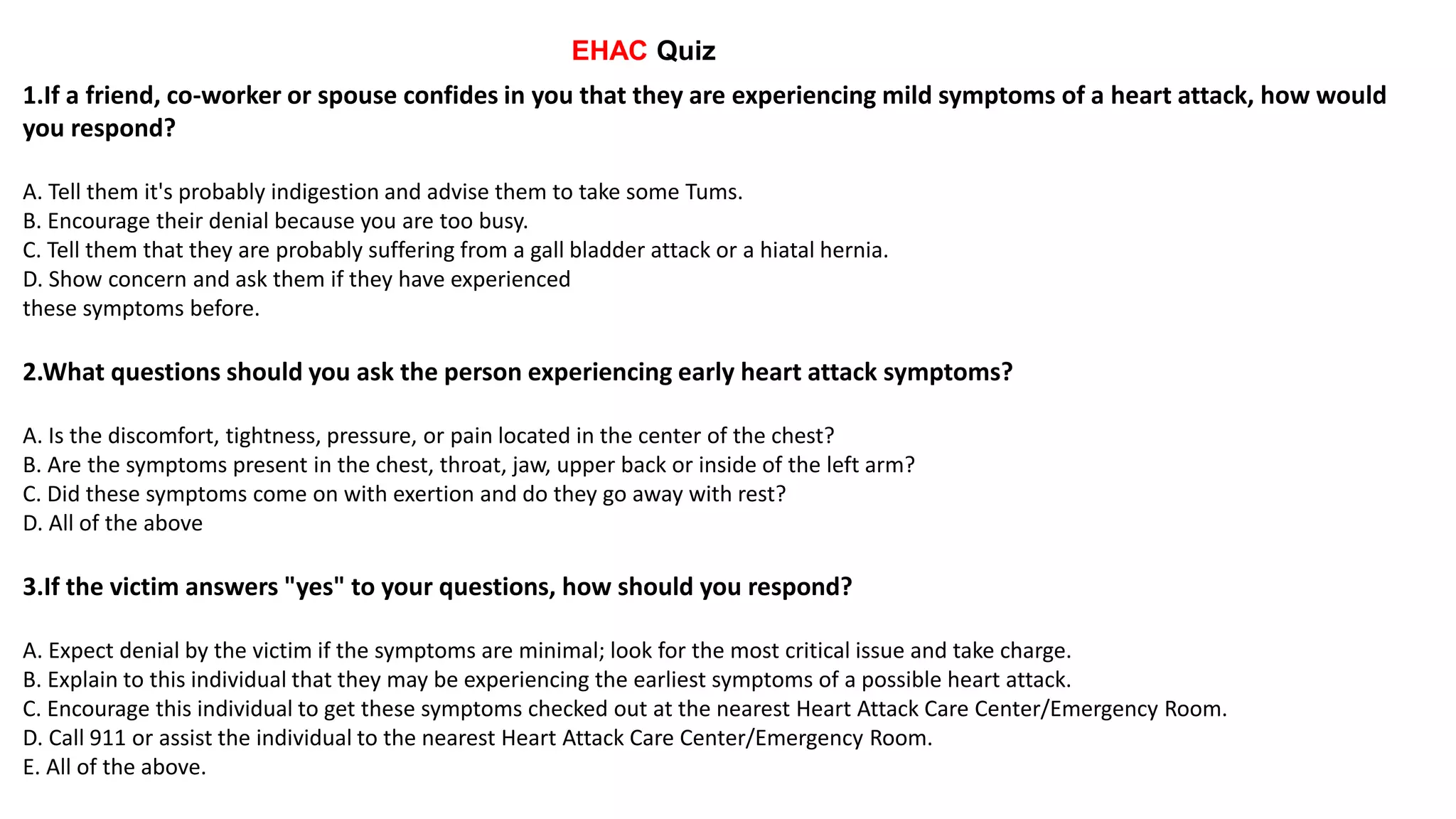 EHAC Quiz

1.If a friend, co-worker or spouse confides in you that they are experiencing mild symptoms of a heart attack, how would you respond?

A. Tell them it's probably indigestion and advise them to take some Tums.
B. Encourage their denial because you are too busy.
C. Tell them that they are probably suffering from a gall bladder attack or a hiatal hernia.
D. Show concern and ask them if they have experienced these symptoms before.

2.What questions should you ask the person experiencing early heart attack symptoms?

A. Is the discomfort, tightness, pressure, or pain located in the center of the chest?
B. Are the symptoms present in the chest, throat, jaw, upper back or inside of the left arm?
C. Did these symptoms come on with exertion and do they go away with rest?
D. All of the above

3.If the victim answers "yes" to your questions, how should you respond?

A. Expect denial by the victim if the symptoms are minimal; look for the most critical issue and take charge.
B. Explain to this individual that they may be experiencing the earliest symptoms of a possible heart attack.
C. Encourage this individual to get these symptoms checked out at the nearest Heart Attack Care Center/Emergency Room.
D. Call 911 or assist the individual to the nearest Heart Attack Care Center/Emergency Room.
E. All of the above.